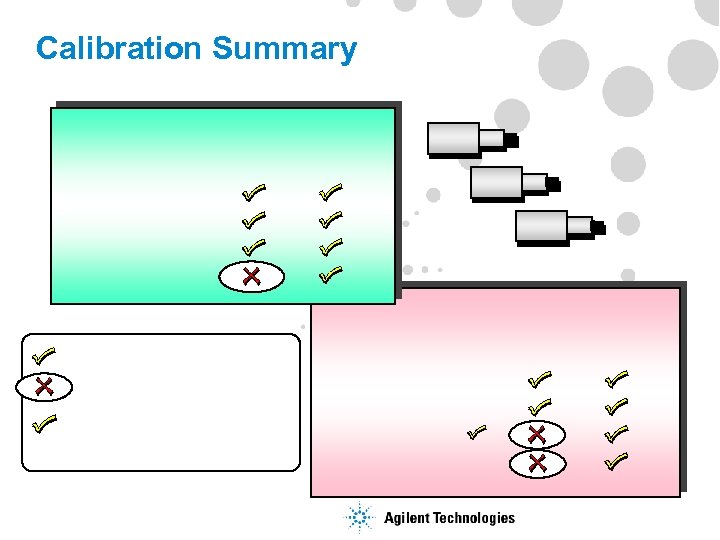 Calibration Summary

Agilent Technologies